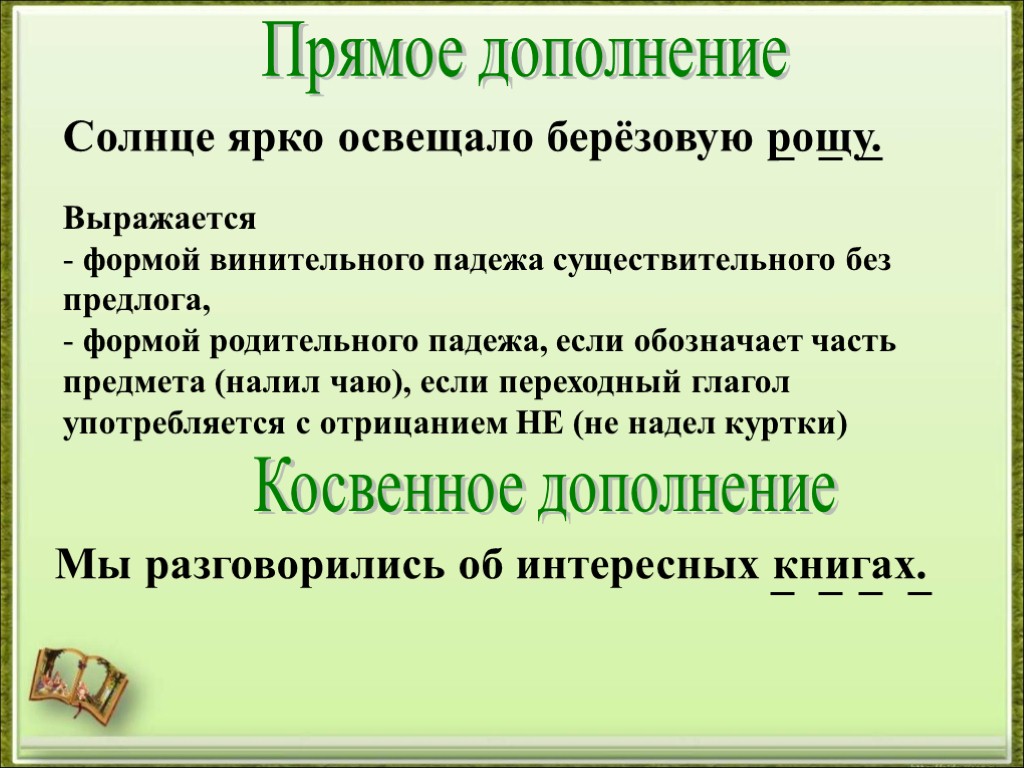 Прямое дополнение

Солнце ярко освещало берёзовую рощу.

Выражается
- формой винительного падежа существительного без предлога,
- формой родительного падежа, если обозначает часть предмета (налил чаю), если переходный глагол употребляется с отрицанием НЕ (не надел куртки)

Косвенное дополнение

Мы разговорились об интересных книгах.